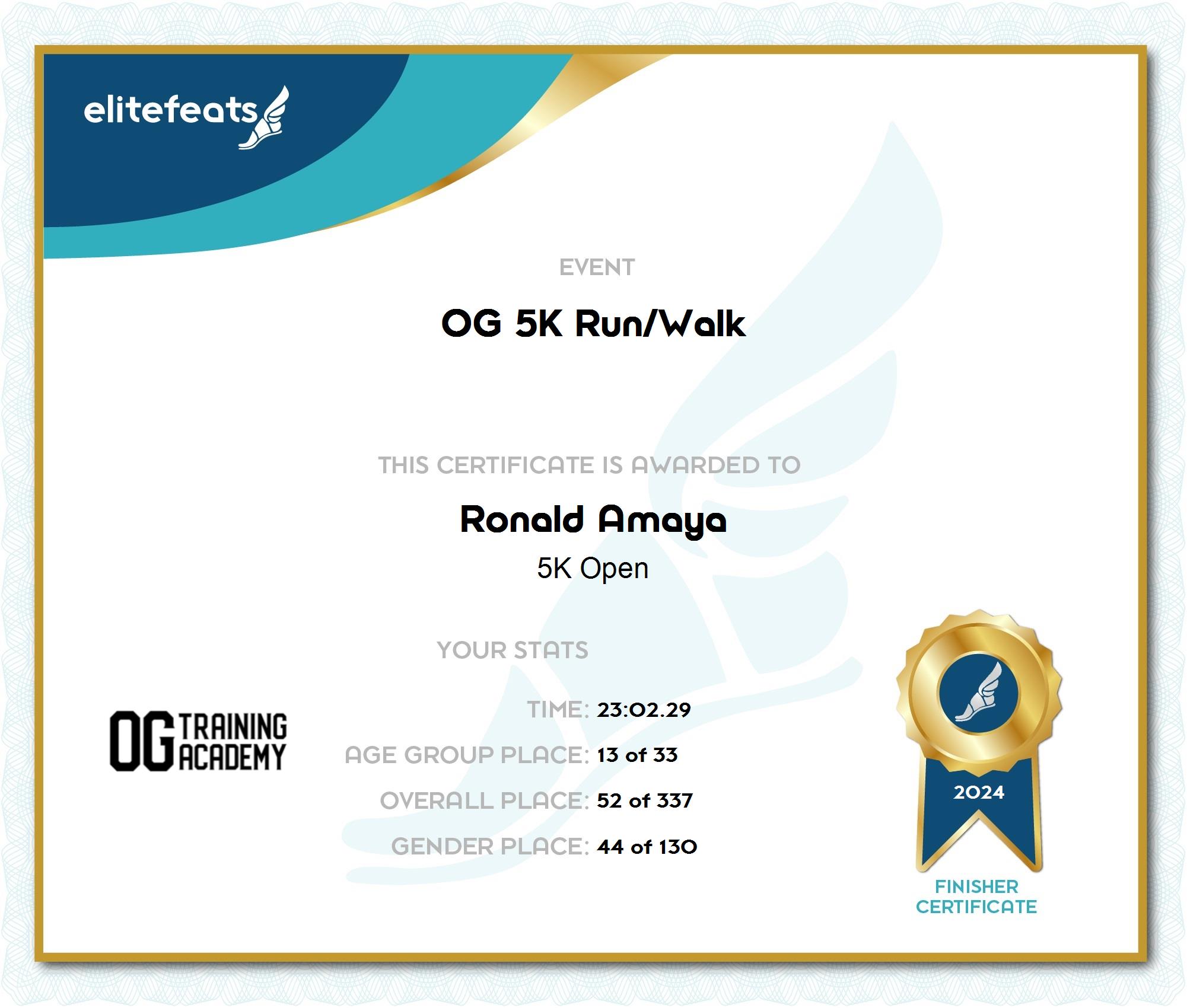 elitefeats

EVENT

OG 5K Run/Walk

THIS CERTIFICATE IS AWARDED TO

Ronald Amaya

5K Open

YOUR STATS

OG TRAINING ACADEMY

TIME: 23:02.29

AGE GROUP PLACE: 13 of 33

OVERALL PLACE: 52 of 337

GENDER PLACE: 44 of 130

2024

FINISHER CERTIFICATE